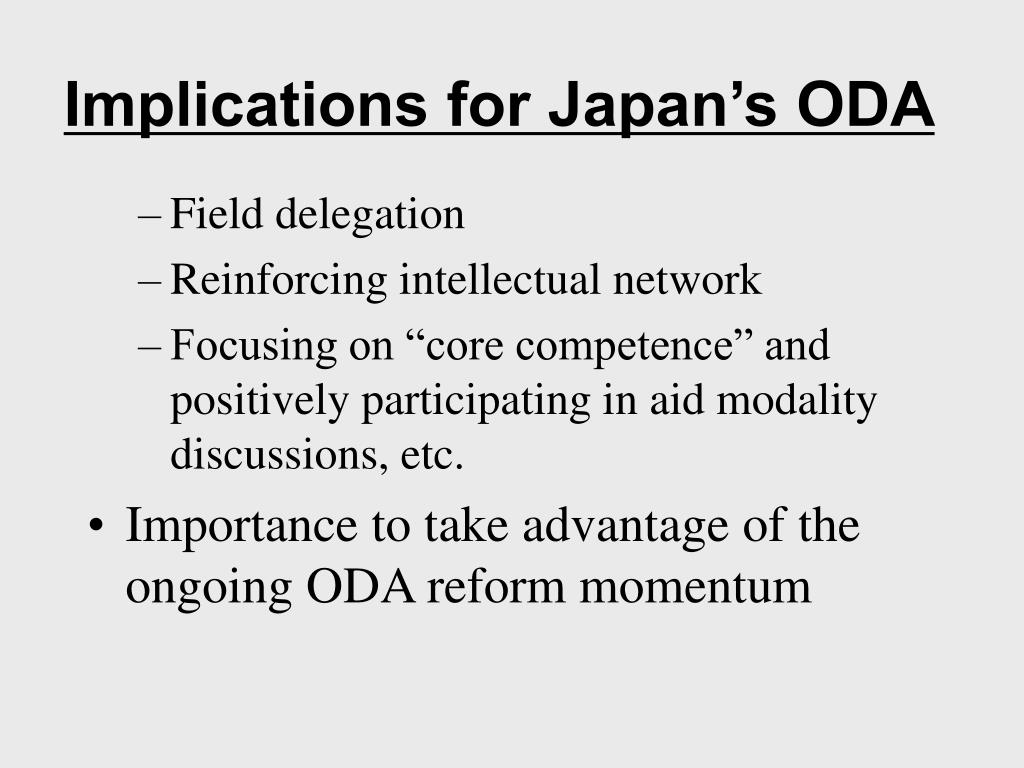 Implications for Japan’s ODA

– Field delegation
– Reinforcing intellectual network
– Focusing on “core competence” and positively participating in aid modality discussions, etc.

• Importance to take advantage of the ongoing ODA reform momentum